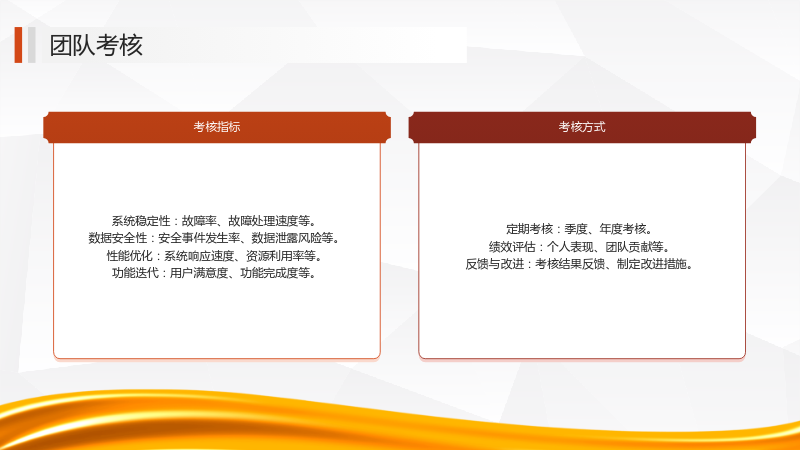 团队考核

考核指标

系统稳定性：故障率、故障处理速度等。
数据安全性：安全事件发生率、数据泄露风险等。
性能优化：系统响应速度、资源利用率等。
功能迭代：用户满意度、功能完成度等。

考核方式

定期考核：季度、年度考核。
绩效评估：个人表现、团队贡献等。
反馈与改进：考核结果反馈、制定改进措施。